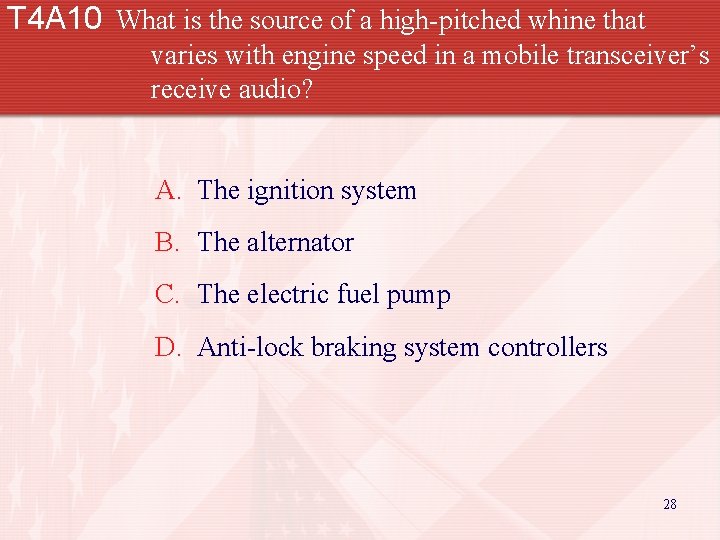 T4A10 What is the source of a high-pitched whine that varies with engine speed in a mobile transceiver's receive audio?

A. The ignition system
B. The alternator
C. The electric fuel pump
D. Anti-lock braking system controllers

28